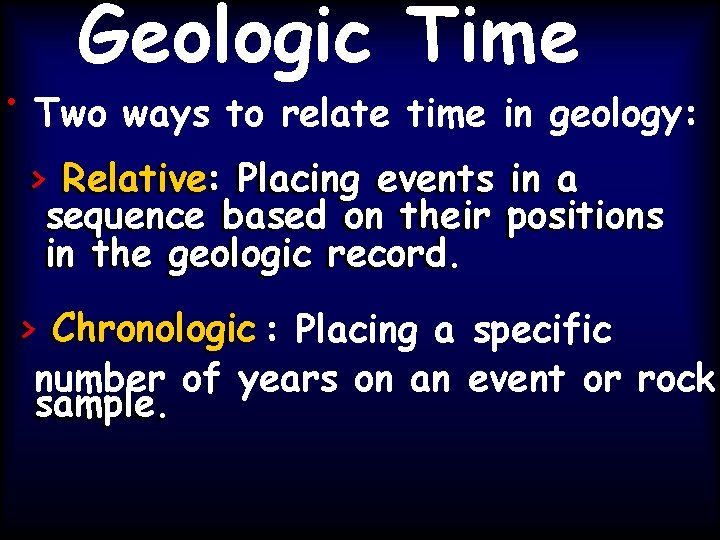 Geologic Time

• Two ways to relate time in geology:

> Relative: Placing events in a sequence based on their positions in the geologic record.

> Chronologic : Placing a specific number of years on an event or rock sample.